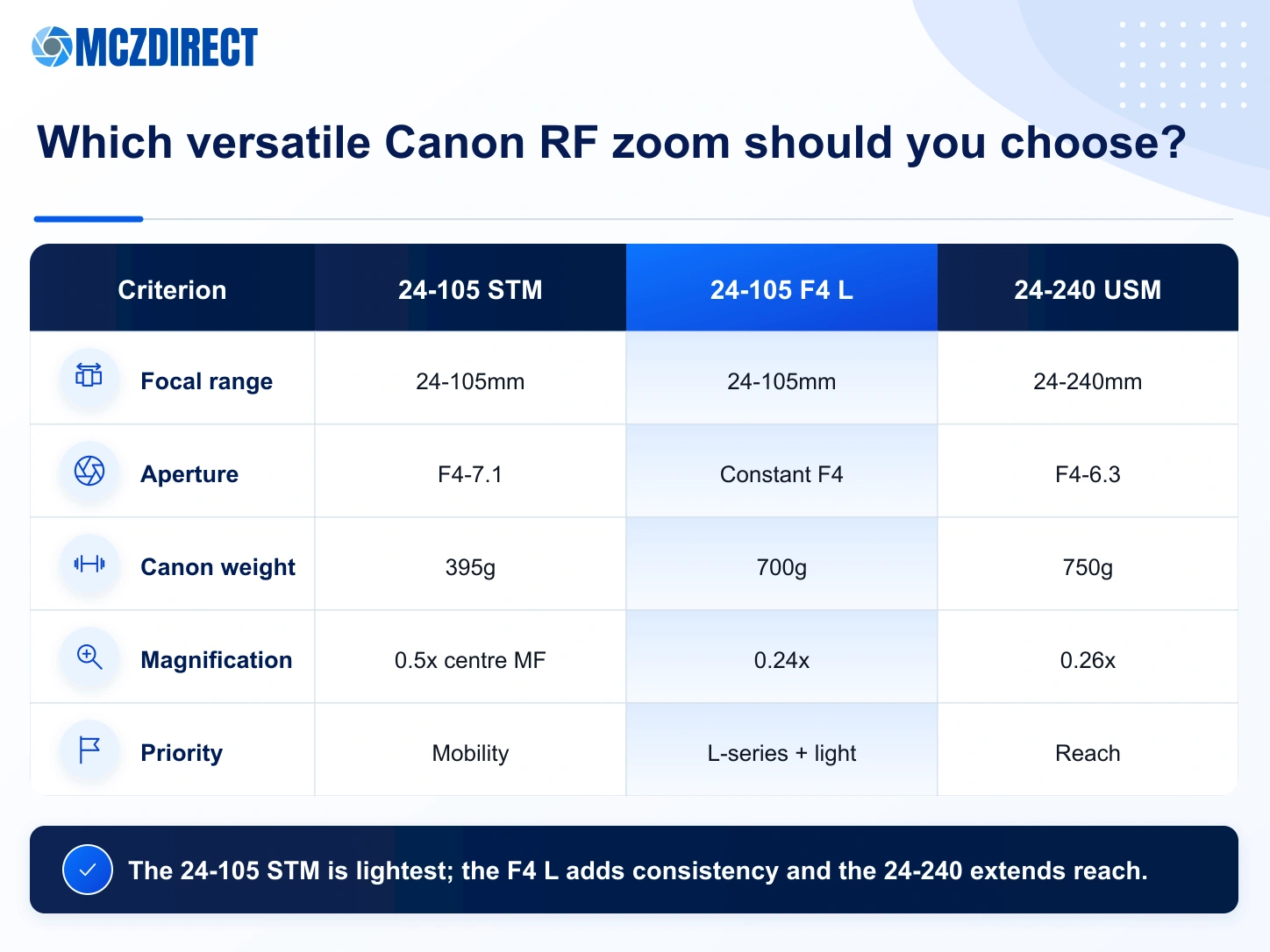 MCZDIRECT

Which versatile Canon RF zoom should you choose?

| Criterion | 24-105 STM | 24-105 F4 L | 24-240 USM |
|---|---|---|---|
| Focal range | 24-105mm | 24-105mm | 24-240mm |
| Aperture | F4-7.1 | Constant F4 | F4-6.3 |
| Canon weight | 395g | 700g | 750g |
| Magnification | 0.5x centre MF | 0.24x | 0.26x |
| Priority | Mobility | L-series + light | Reach |

The 24-105 STM is lightest; the F4 L adds consistency and the 24-240 extends reach.